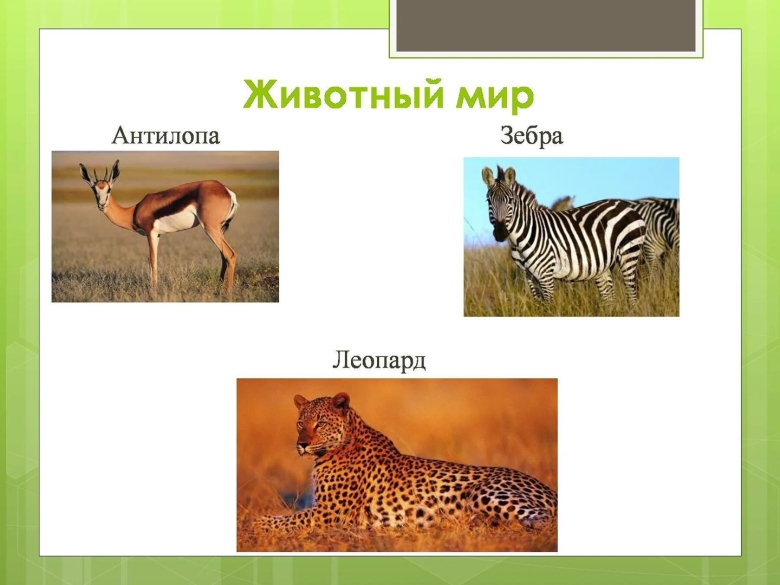 Животный мир

Антилопа

Зебра

Леопард